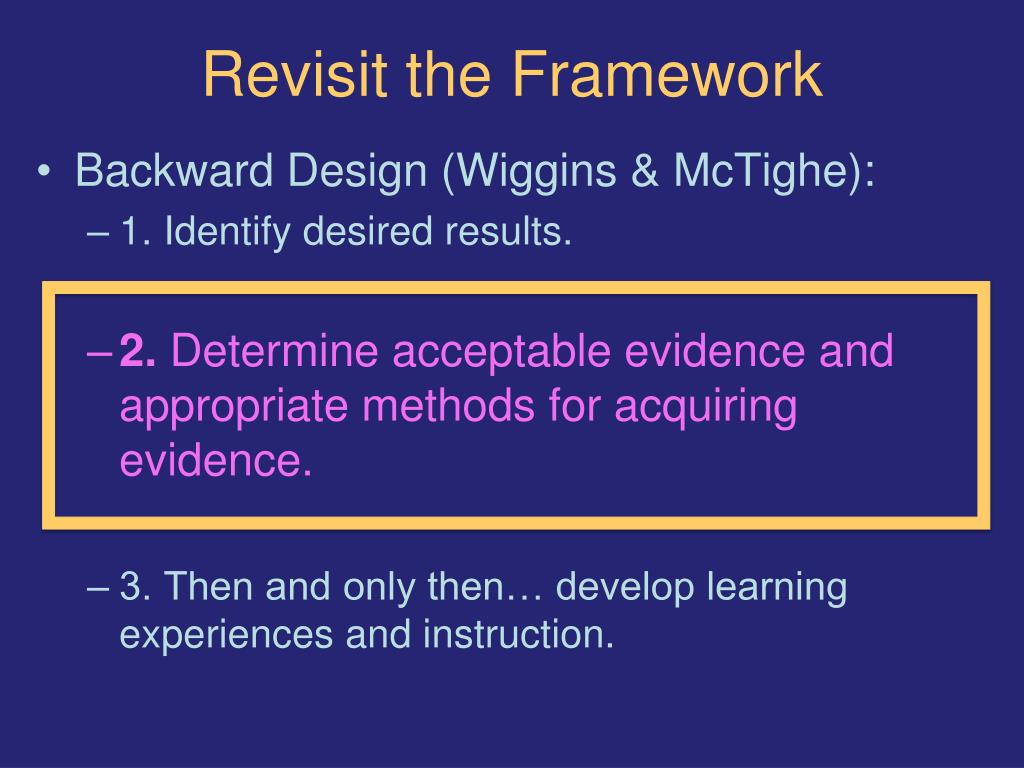 Revisit the Framework

• Backward Design (Wiggins & McTighe):
– 1. Identify desired results.

– 2. Determine acceptable evidence and appropriate methods for acquiring evidence.

– 3. Then and only then… develop learning experiences and instruction.